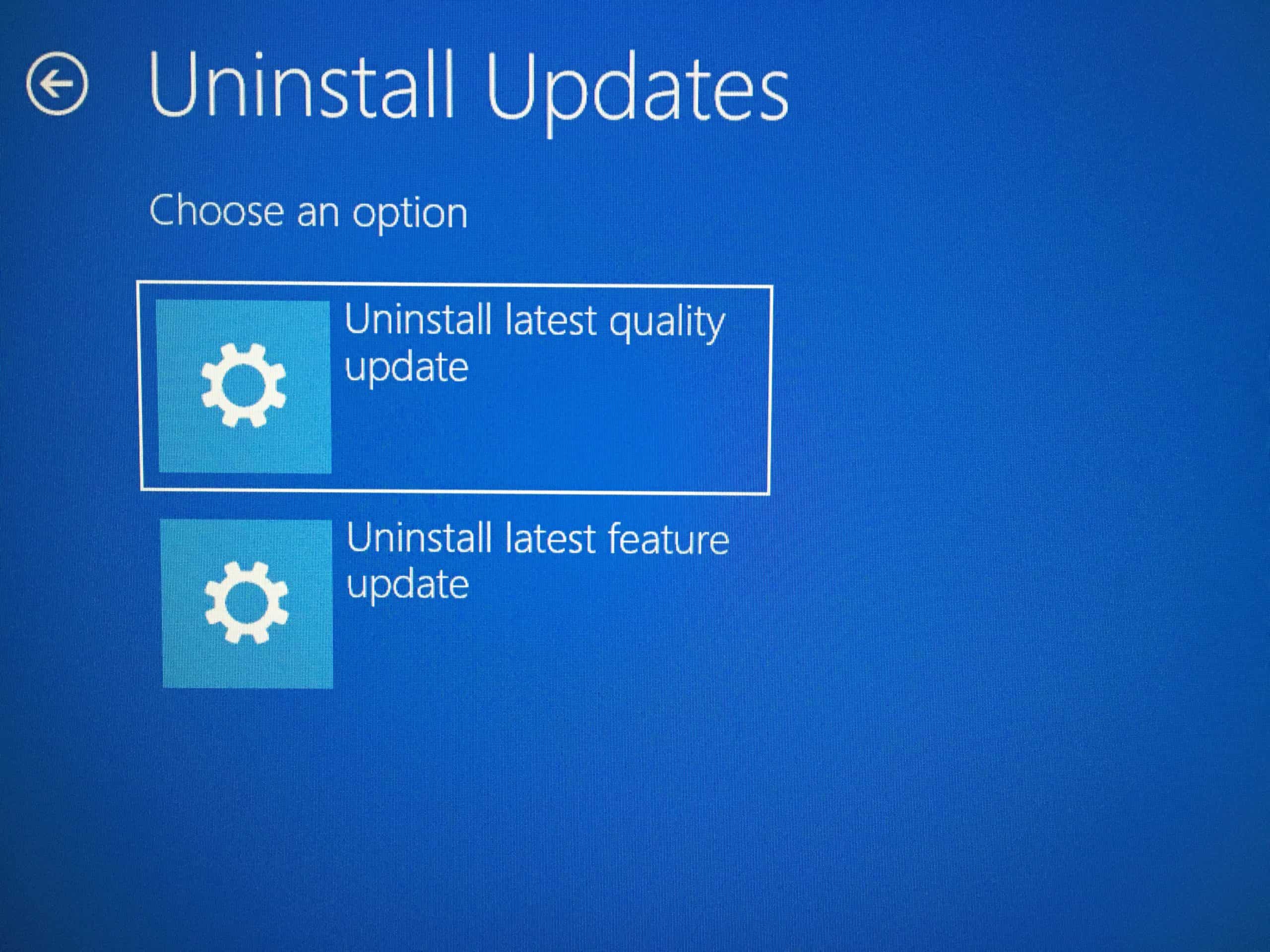 Uninstall Updates

Choose an option

Uninstall latest quality update

Uninstall latest feature update